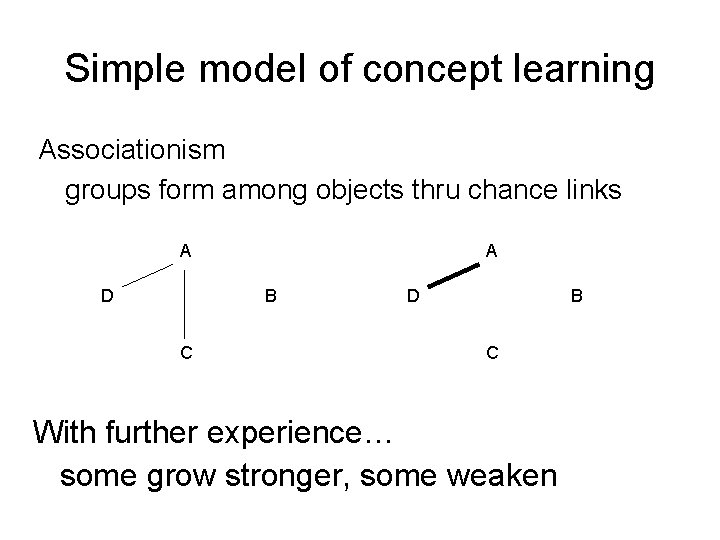 Simple model of concept learning

Associationism

groups form among objects thru chance links

A

D

B

C

A

D

B

C

With further experience…

some grow stronger, some weaken